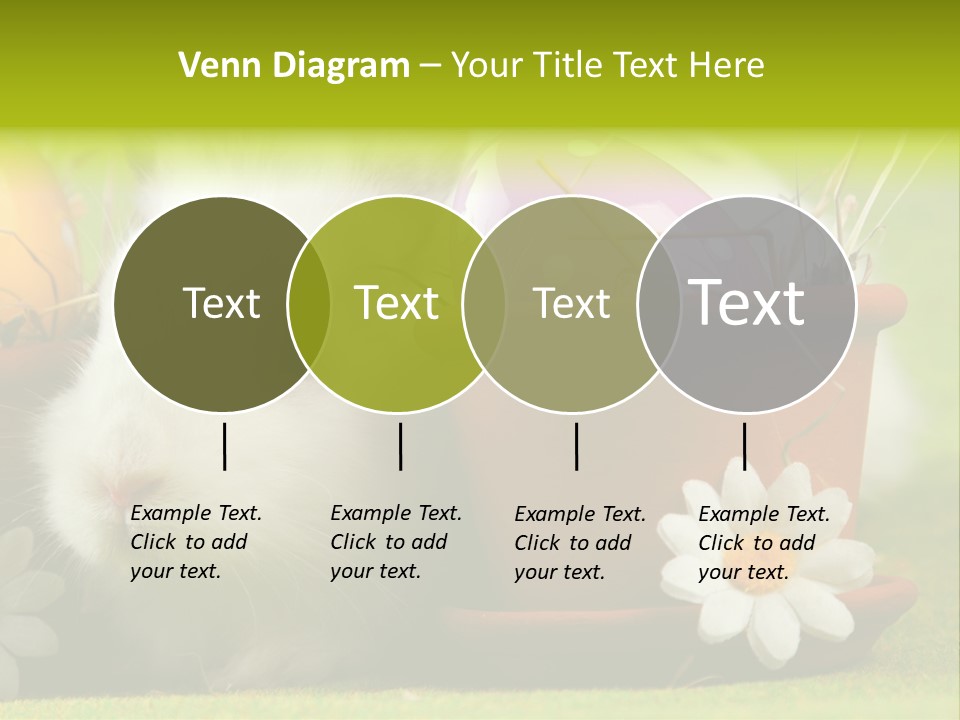 Venn Diagram – Your Title Text Here

Text

Text

Text

Text

Example Text. Click to add your text.

Example Text. Click to add your text.

Example Text. Click to add your text.

Example Text. Click to add your text.